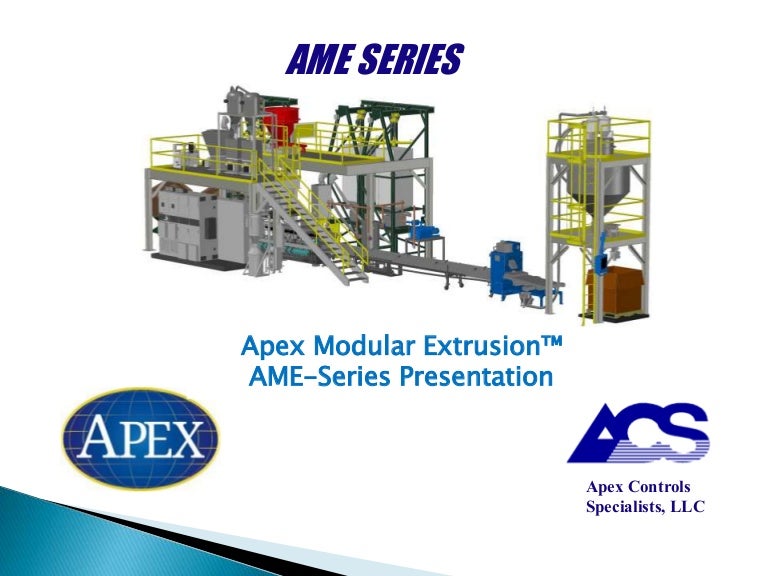 AME SERIES

Apex Modular Extrusion™
AME-Series Presentation

APEX

ACS

Apex Controls
Specialists, LLC